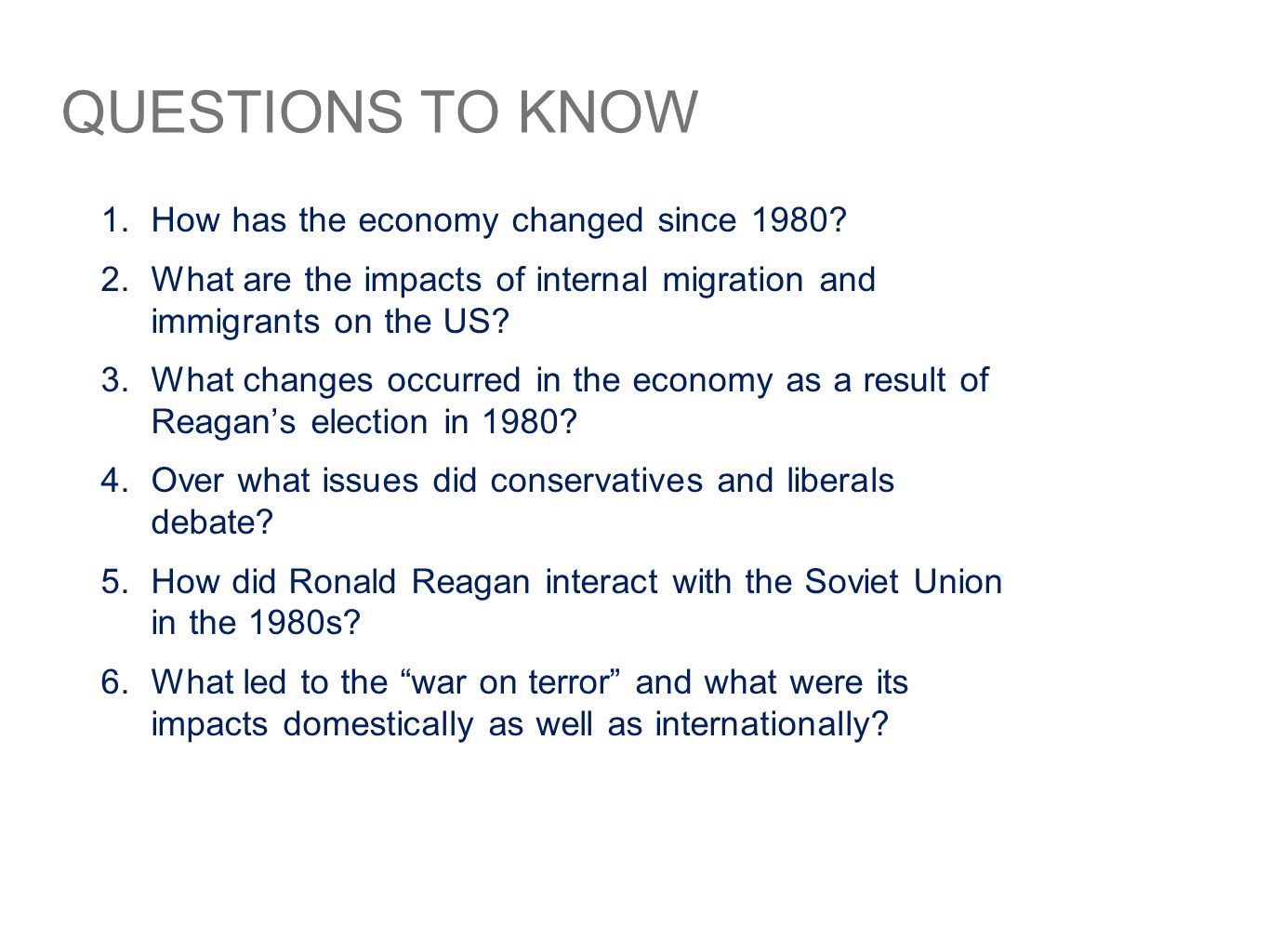 QUESTIONS TO KNOW

1. How has the economy changed since 1980?
2. What are the impacts of internal migration and immigrants on the US?
3. What changes occurred in the economy as a result of Reagan’s election in 1980?
4. Over what issues did conservatives and liberals debate?
5. How did Ronald Reagan interact with the Soviet Union in the 1980s?
6. What led to the “war on terror” and what were its impacts domestically as well as internationally?